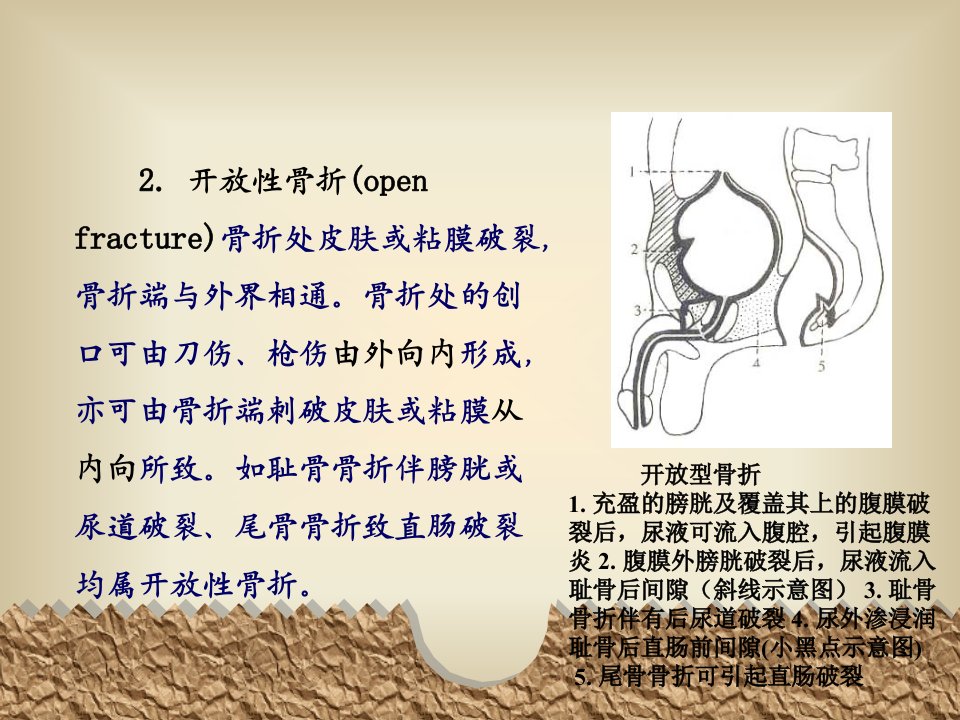 2. 开放性骨折(open fracture)骨折处皮肤或粘膜破裂，骨折端与外界相通。骨折处的创口可由刀伤、枪伤由外向内形成，亦可由骨折端刺破皮肤或粘膜从内向所致。如耻骨骨折伴膀胱或尿道破裂、尾骨骨折致直肠破裂均属开放性骨折。

1
2
3
4
5

开放型骨折
1. 充盈的膀胱及覆盖其上的腹膜破裂后，尿液可流入腹腔，引起腹膜炎 2. 腹膜外膀胱破裂后，尿液流入耻骨后间隙（斜线示意图） 3. 耻骨骨折伴有后尿道破裂 4. 尿外渗浸润耻骨后直肠前间隙(小黑点示意图) 5. 尾骨骨折可引起直肠破裂